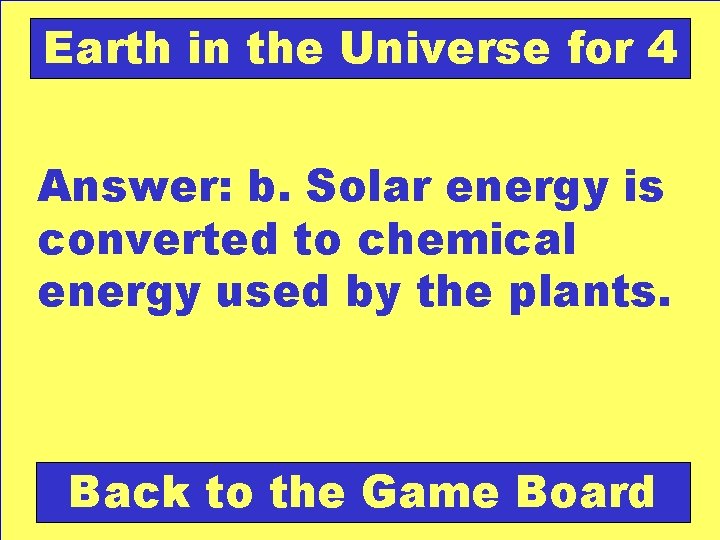 Earth in the Universe for 4

Answer: b. Solar energy is converted to chemical energy used by the plants.

Back to the Game Board